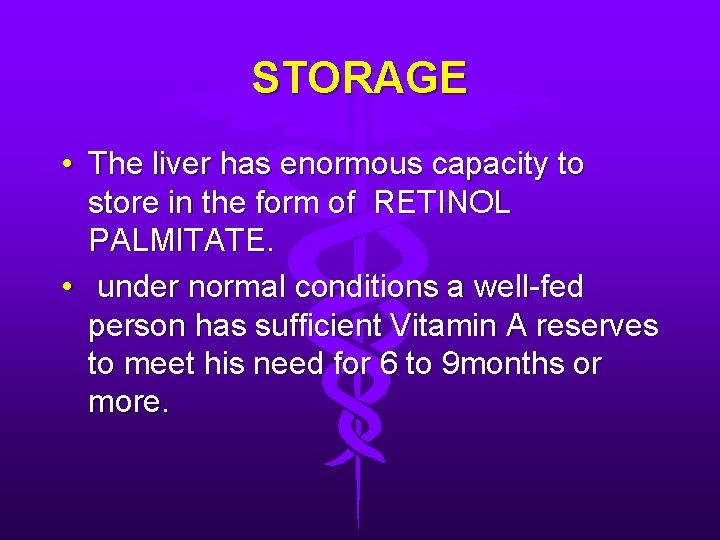 STORAGE

• The liver has enormous capacity to store in the form of RETINOL PALMITATE.

• under normal conditions a well-fed person has sufficient Vitamin A reserves to meet his need for 6 to 9months or more.